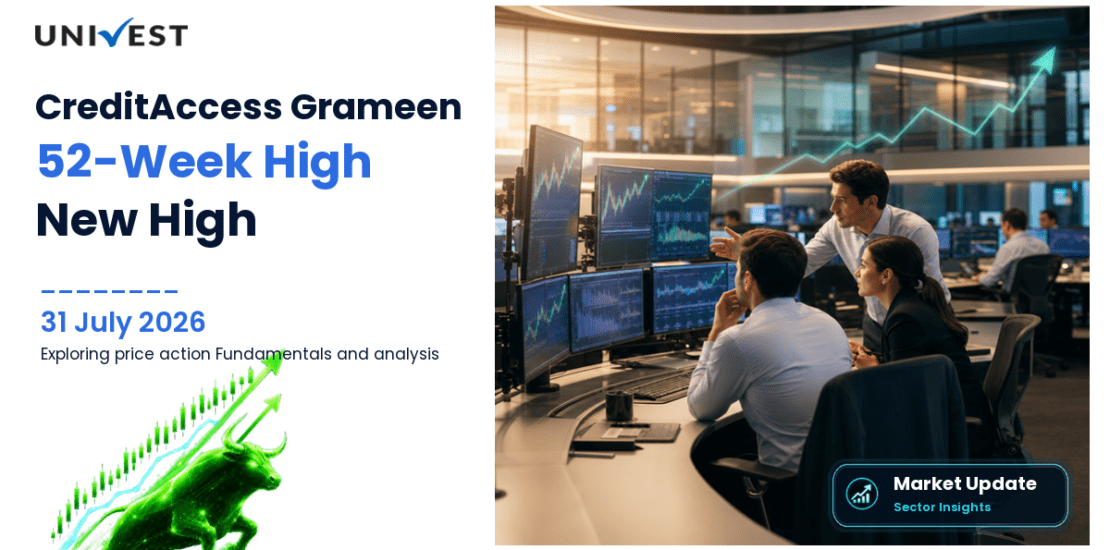 UNIVEST

CreditAccess Grameen
52-Week High
New High

31 July 2026
Exploring price action Fundamentals and analysis

Market Update
Sector Insights